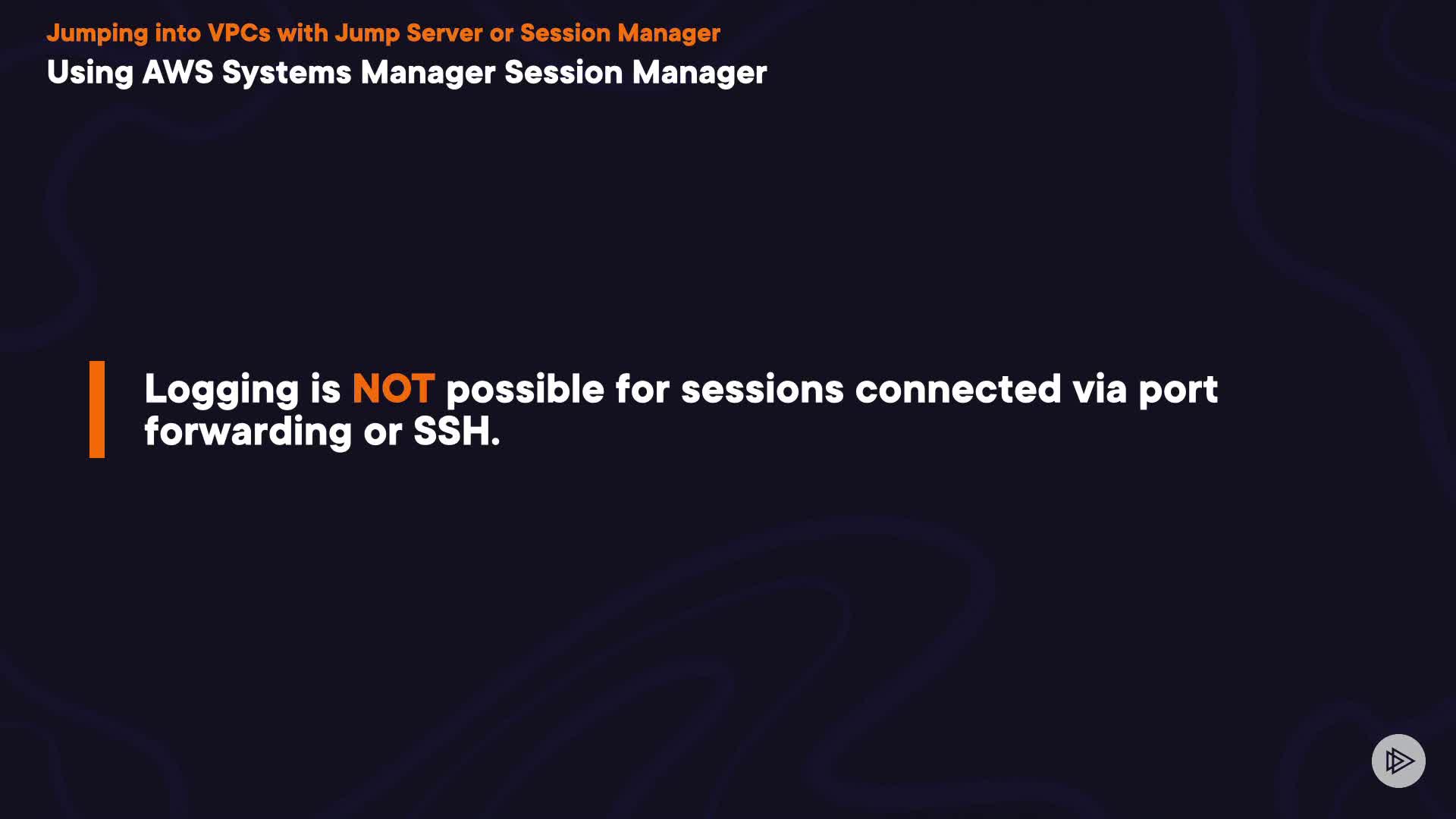 Jumping into VPCs with Jump Server or Session Manager
Using AWS Systems Manager Session Manager

Logging is NOT possible for sessions connected via port forwarding or SSH.